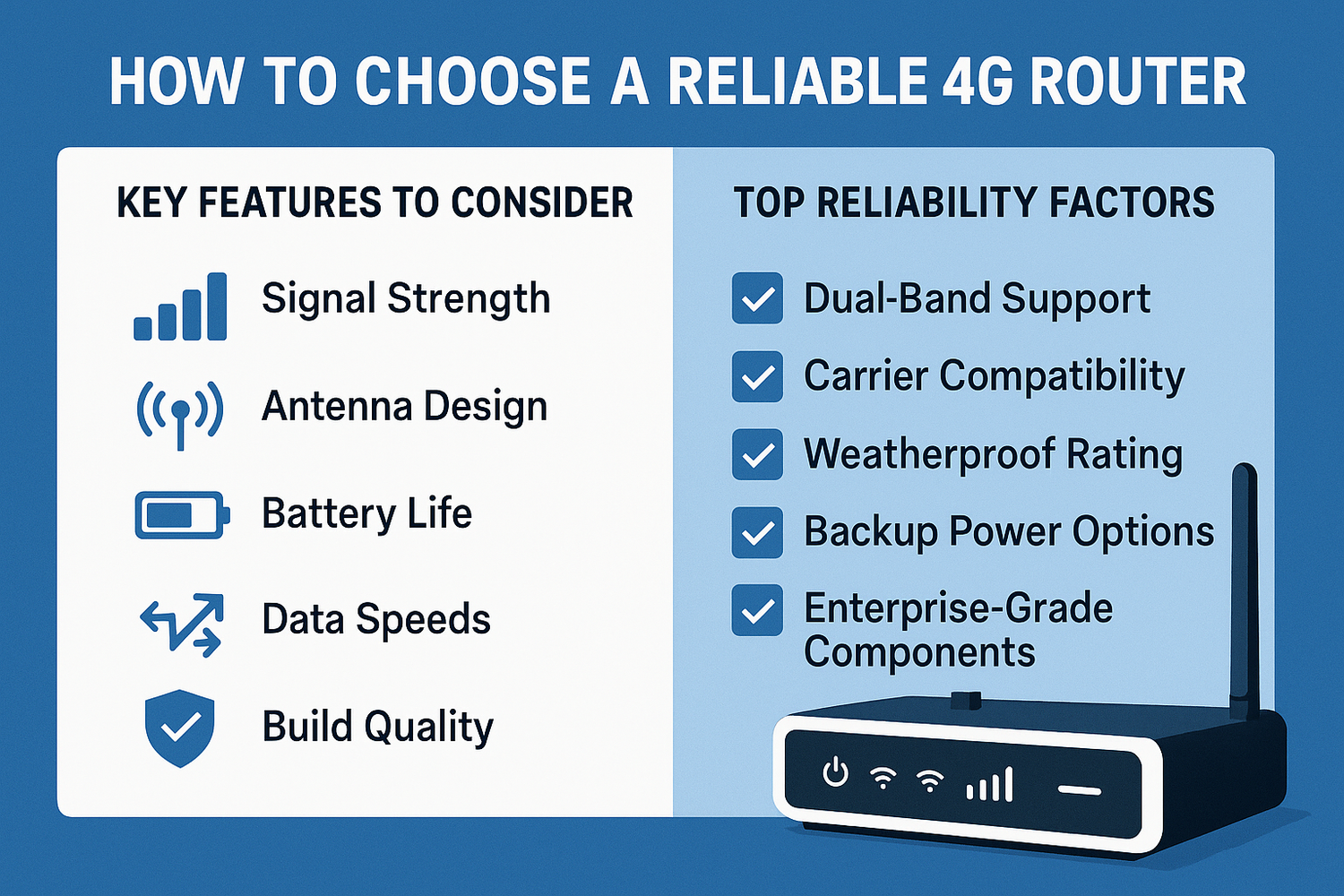 HOW TO CHOOSE A RELIABLE 4G ROUTER

KEY FEATURES TO CONSIDER

Signal Strength

Antenna Design

Battery Life

Data Speeds

Build Quality

TOP RELIABILITY FACTORS

Dual-Band Support

Carrier Compatibility

Weatherproof Rating

Backup Power Options

Enterprise-Grade Components